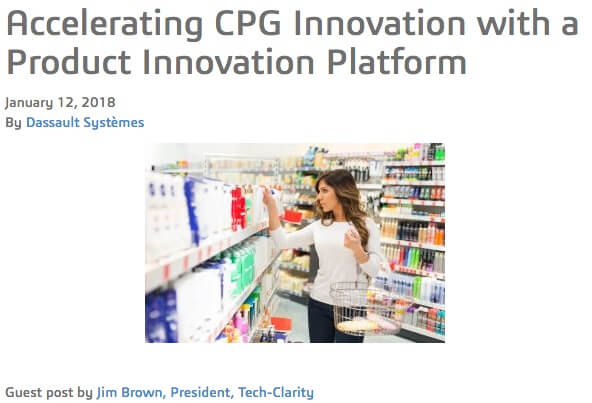 Accelerating CPG Innovation with a Product Innovation Platform

January 12, 2018
By Dassault Systèmes

Guest post by Jim Brown, President, Tech-Clarity